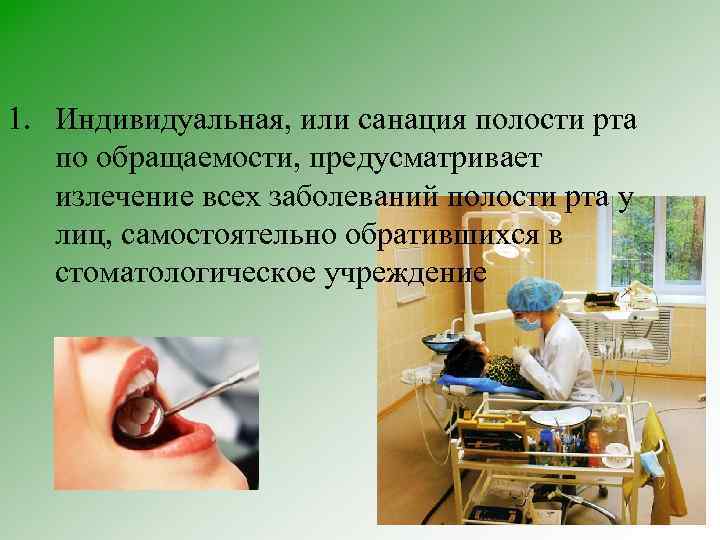 1. Индивидуальная, или санация полости рта по обращаемости, предусматривает излечение всех заболеваний полости рта у лиц, самостоятельно обратившихся в стоматологическое учреждение